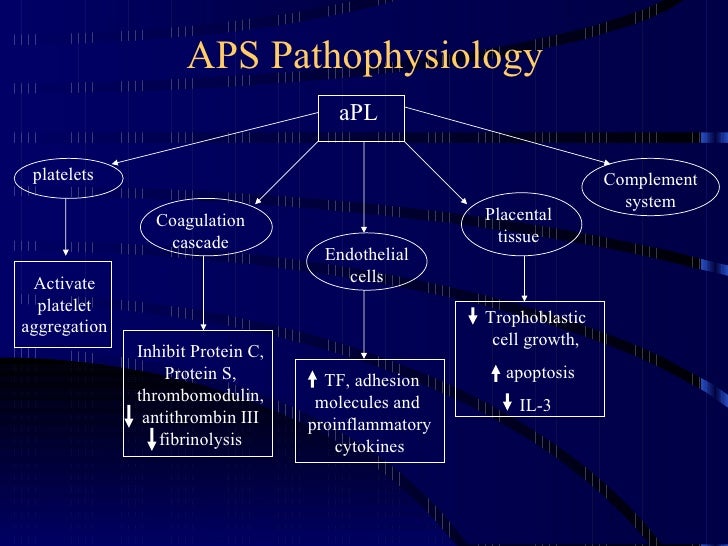 APS Pathophysiology

aPL

platelets

Coagulation cascade

Endothelial cells

Placental tissue

Complement system

Activate platelet aggregation

Inhibit Protein C, Protein S, thrombomodulin, ↓ antithrombin III ↓ fibrinolysis

↑ TF, adhesion molecules and proinflammatory cytokines

↓ Trophoblastic cell growth, ↑ apoptosis ↓ IL-3